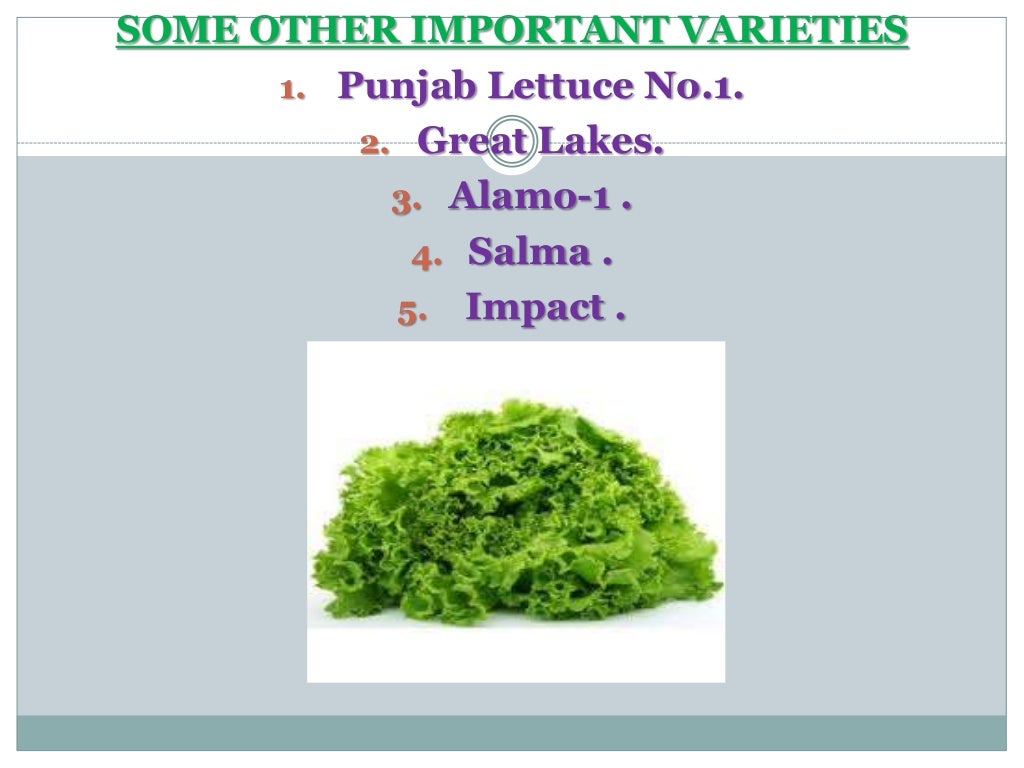 SOME OTHER IMPORTANT VARIETIES

1. Punjab Lettuce No.1.
2. Great Lakes.
3. Alamo-1 .
4. Salma .
5. Impact .